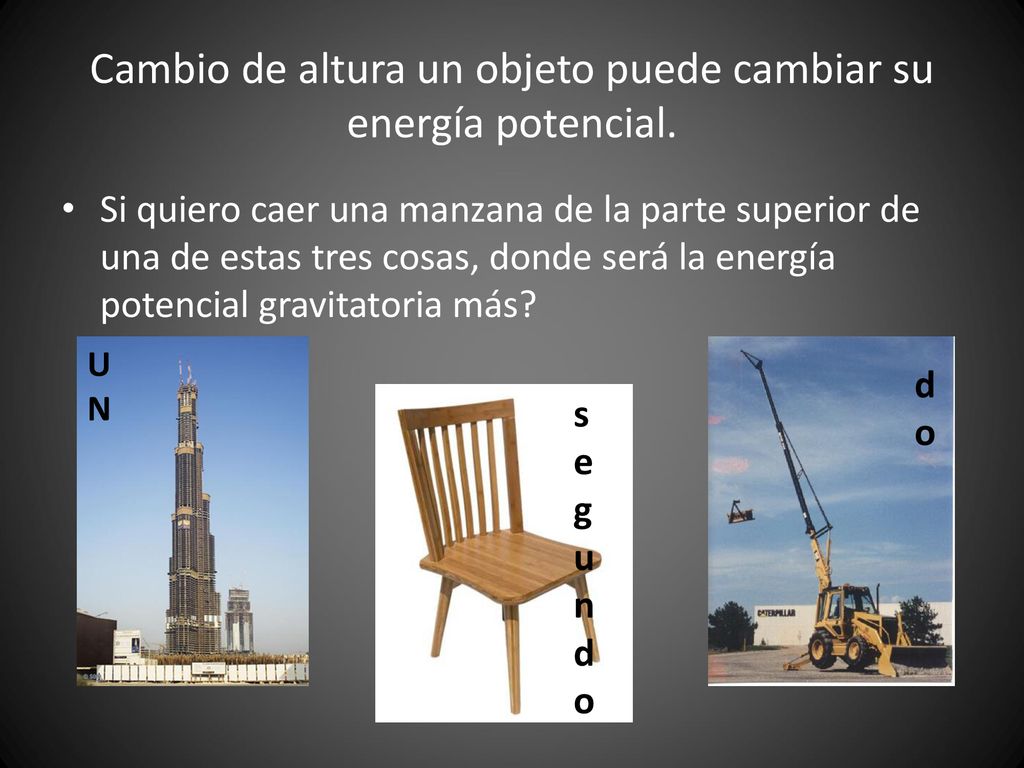 Cambio de altura un objeto puede cambiar su energía potencial.

• Si quiero caer una manzana de la parte superior de una de estas tres cosas, donde será la energía potencial gravitatoria más?

UN

segundo

do

CATERPILLAR